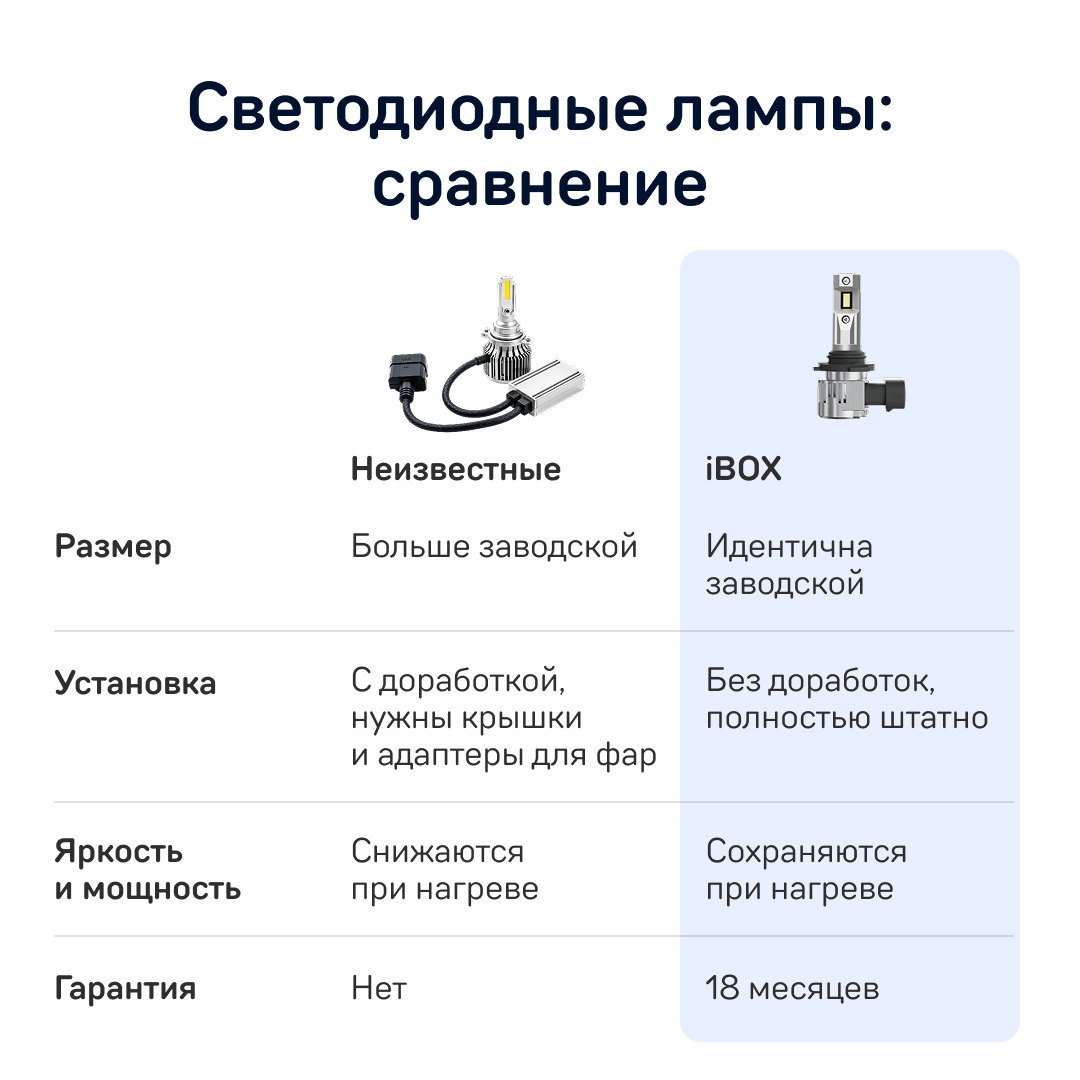 Светодиодные лампы: сравнение

|  | Неизвестные | iBOX |
|---|---|---|
| Размер | Больше заводской | Идентична заводской |
| Установка | С доработкой, нужны крышки и адаптеры для фар | Без доработок, полностью штатно |
| Яркость и мощность | Снижаются при нагреве | Сохраняются при нагреве |
| Гарантия | Нет | 18 месяцев |